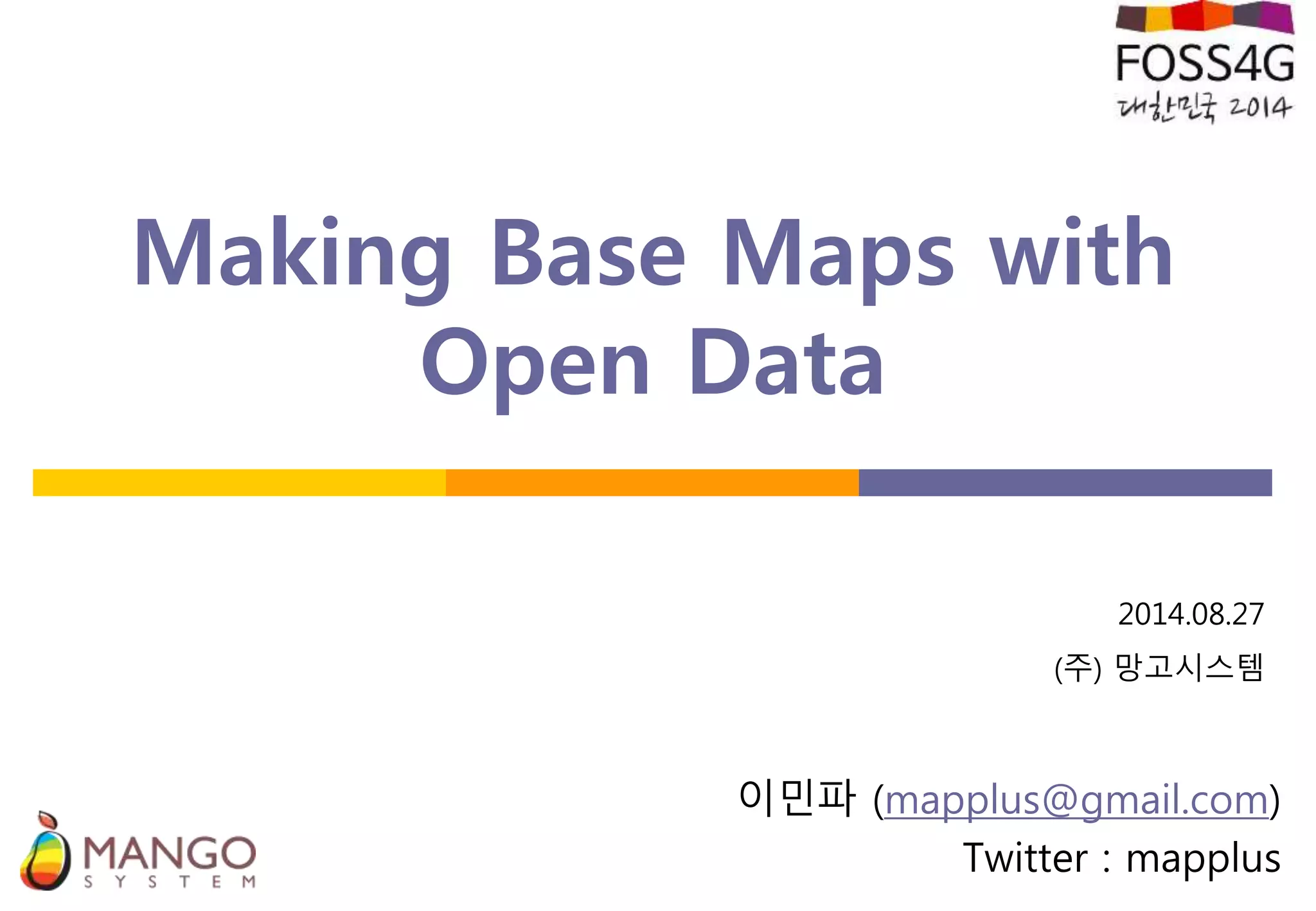 FOSS4G
대한민국 2014

Making Base Maps with Open Data

2014.08.27

(주) 망고시스템

이민파 (mapplus@gmail.com)

Twitter : mapplus

MANGO
SYSTEM